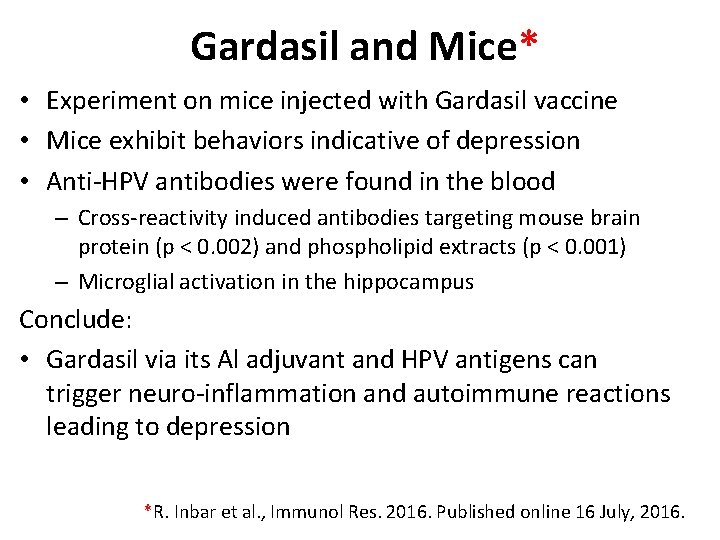 Gardasil and Mice*

• Experiment on mice injected with Gardasil vaccine
• Mice exhibit behaviors indicative of depression
• Anti-HPV antibodies were found in the blood
  – Cross-reactivity induced antibodies targeting mouse brain protein (p < 0.002) and phospholipid extracts (p < 0.001)
  – Microglial activation in the hippocampus

Conclude:

• Gardasil via its Al adjuvant and HPV antigens can trigger neuro-inflammation and autoimmune reactions leading to depression

*R. Inbar et al., Immunol Res. 2016. Published online 16 July, 2016.